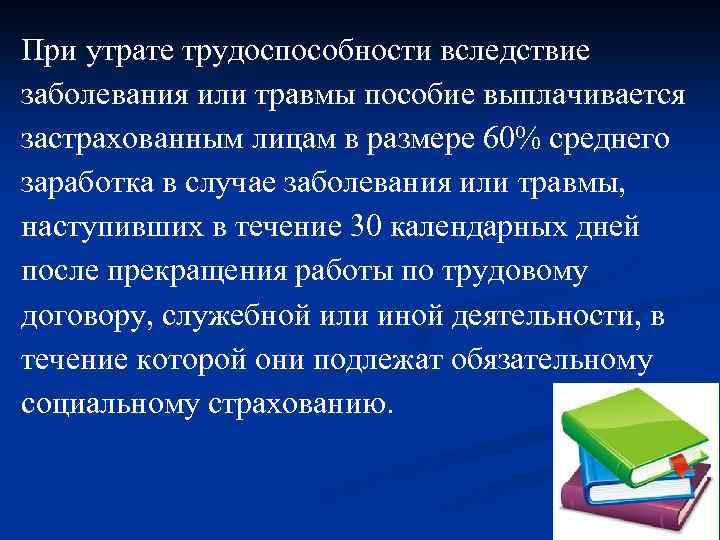 При утрате трудоспособности вследствие заболевания или травмы пособие выплачивается застрахованным лицам в размере 60% среднего заработка в случае заболевания или травмы, наступивших в течение 30 календарных дней после прекращения работы по трудовому договору, служебной или иной деятельности, в течение которой они подлежат обязательному социальному страхованию.